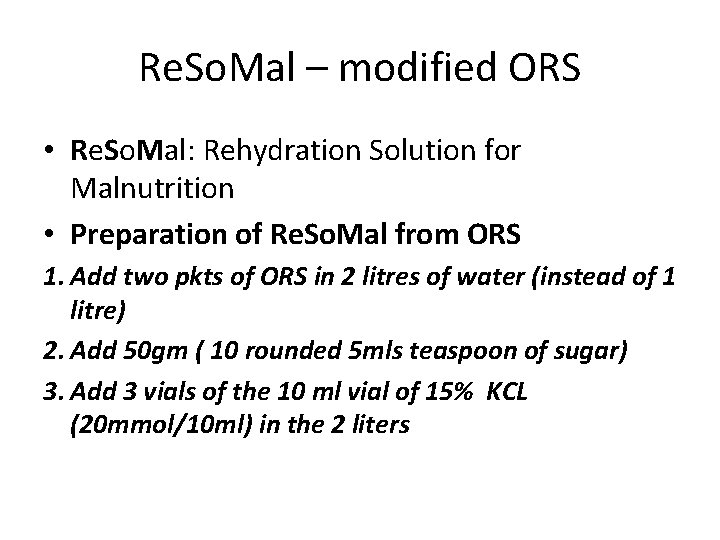 ReSoMal – modified ORS

• ReSoMal: Rehydration Solution for Malnutrition

• Preparation of ReSoMal from ORS

1. Add two pkts of ORS in 2 litres of water (instead of 1 litre)

2. Add 50gm ( 10 rounded 5mls teaspoon of sugar)

3. Add 3 vials of the 10 ml vial of 15%  KCL (20mmol/10ml) in the 2 liters